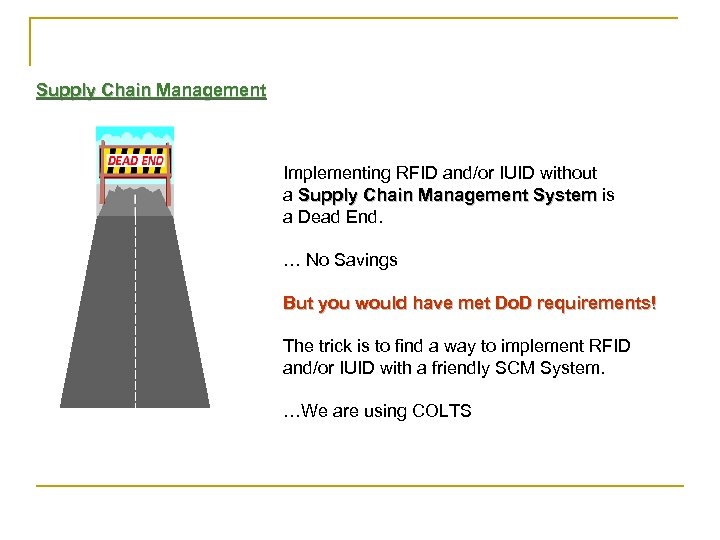 Supply Chain Management

DEAD END

Implementing RFID and/or IUID without a Supply Chain Management System is a Dead End.

… No Savings

But you would have met DoD requirements!

The trick is to find a way to implement RFID and/or IUID with a friendly SCM System.

…We are using COLTS